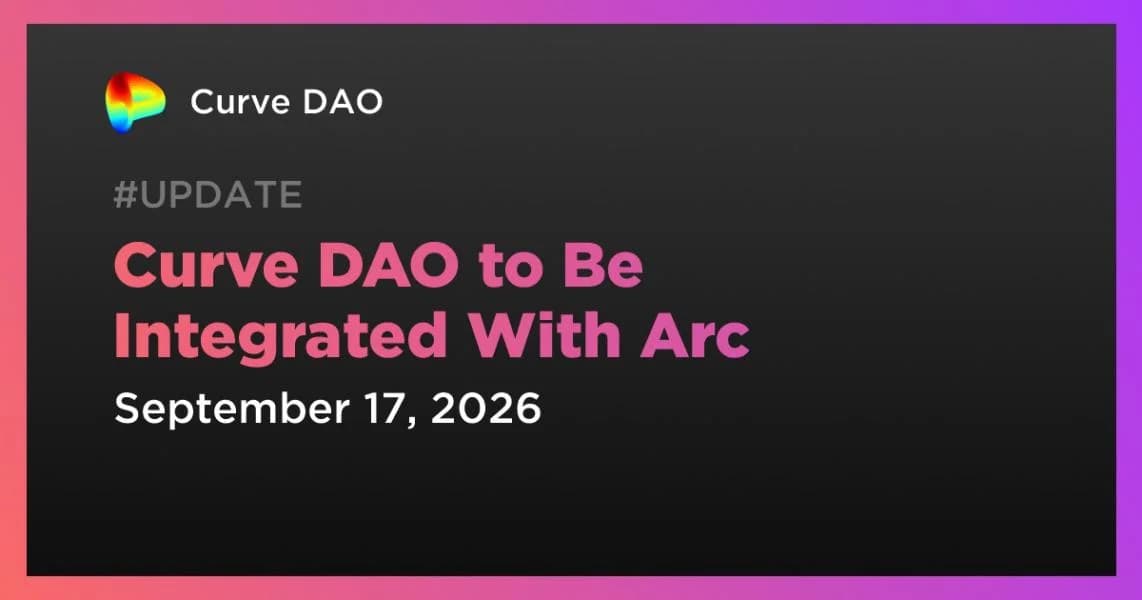 Curve DAO

#UPDATE

Curve DAO to Be Integrated With Arc

September 17, 2026